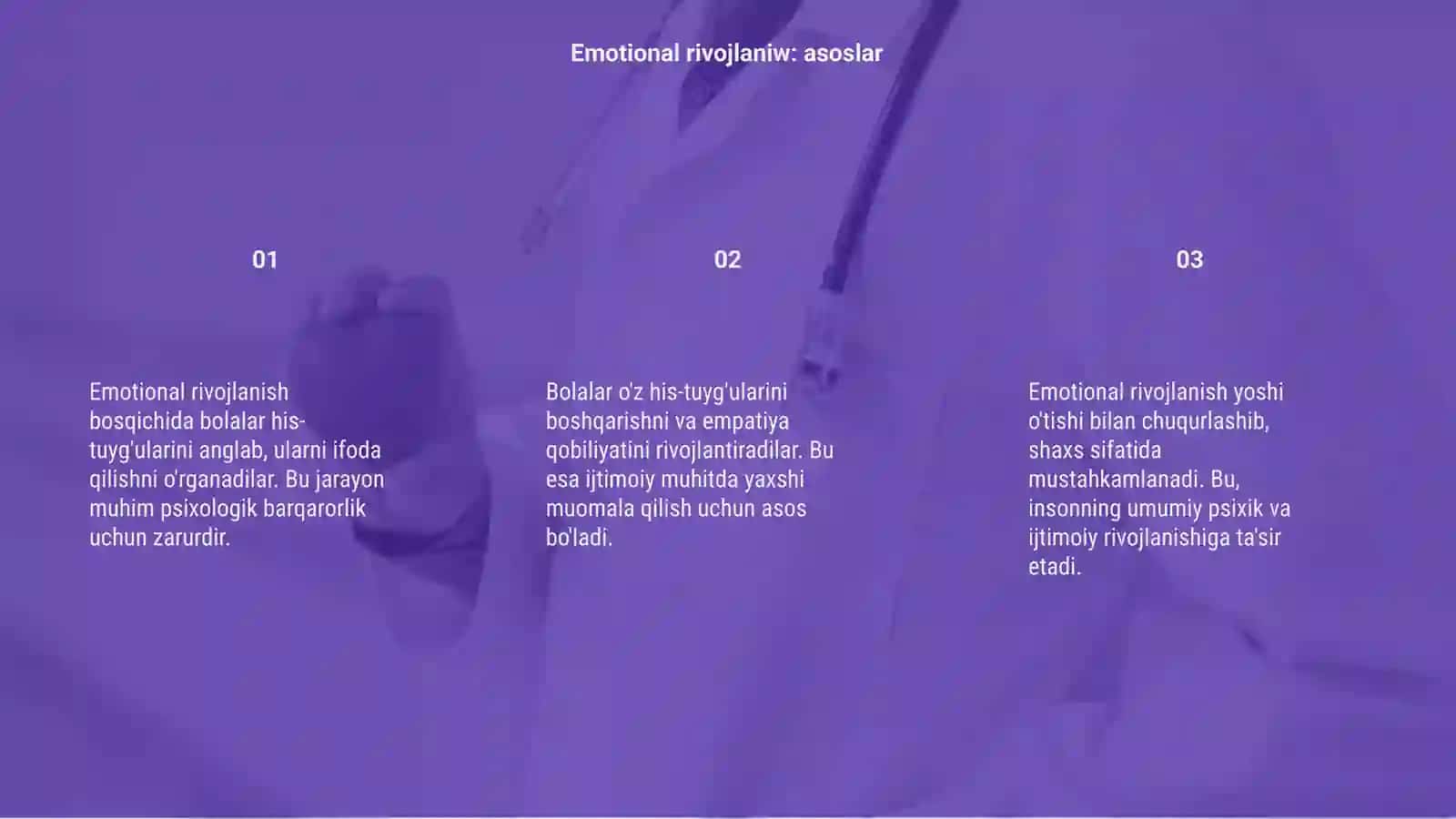 Emotional rivojlaniw: asoslar

01

Emotional rivojlanish bosqichida bolalar his-tuyg'ularini anglab, ularni ifoda qilishni o'rganadilar. Bu jarayon muhim psixologik barqarorlik uchun zarurdir.

02

Bolalar o'z his-tuyg'ularini boshqarishni va empatiya qobiliyatini rivojlantiradilar. Bu esa ijtimoiy muhitda yaxshi muomala qilish uchun asos bo'ladi.

03

Emotional rivojlanish yoshi o'tishi bilan chuqurlashib, shaxs sifatida mustahkamlanadi. Bu, insonning umumiy psixik va ijtimoiy rivojlanishiga ta'sir etadi.